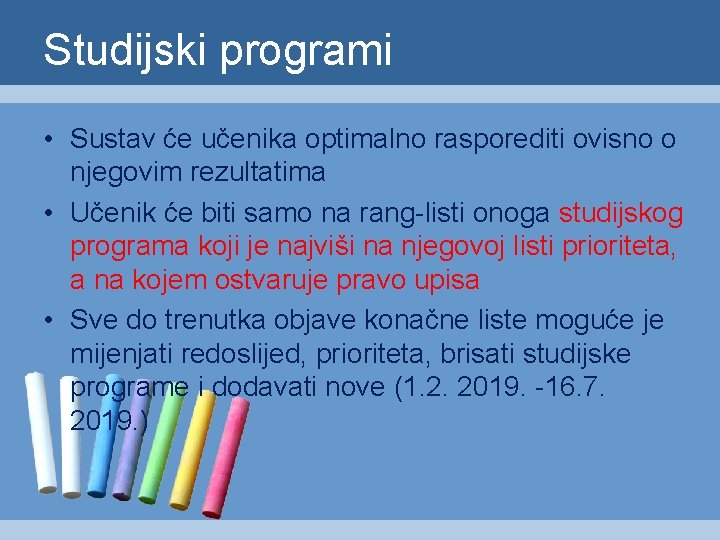 Studijski programi

• Sustav će učenika optimalno rasporediti ovisno o njegovim rezultatima
• Učenik će biti samo na rang-listi onoga studijskog programa koji je najviši na njegovoj listi prioriteta, a na kojem ostvaruje pravo upisa
• Sve do trenutka objave konačne liste moguće je mijenjati redoslijed, prioriteta, brisati studijske programe i dodavati nove (1.2. 2019. -16.7. 2019.)